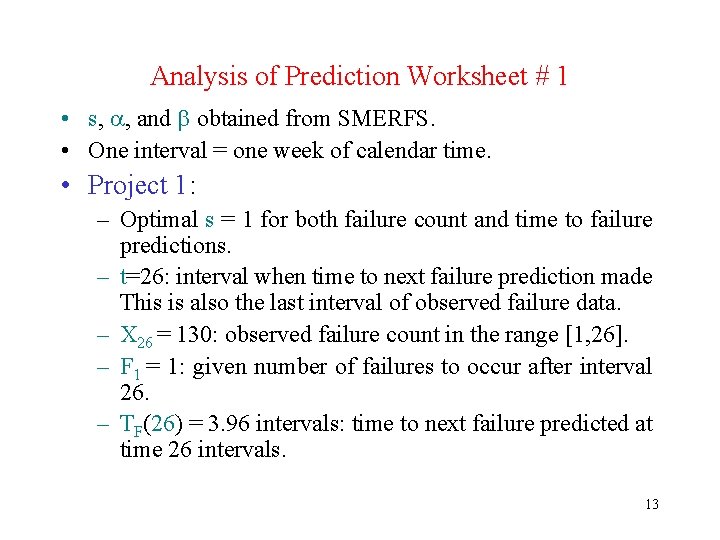 Analysis of Prediction Worksheet # 1

• s, $\alpha$, and $\beta$ obtained from SMERFS.
• One interval = one week of calendar time.
• Project 1:
– Optimal s = 1 for both failure count and time to failure predictions.
– t=26: interval when time to next failure prediction made This is also the last interval of observed failure data.
– $X_{26}$ = 130: observed failure count in the range [1,26].
– $F_1$ = 1: given number of failures to occur after interval 26.
– $T_F(26)$ = 3.96 intervals: time to next failure predicted at time 26 intervals.

13